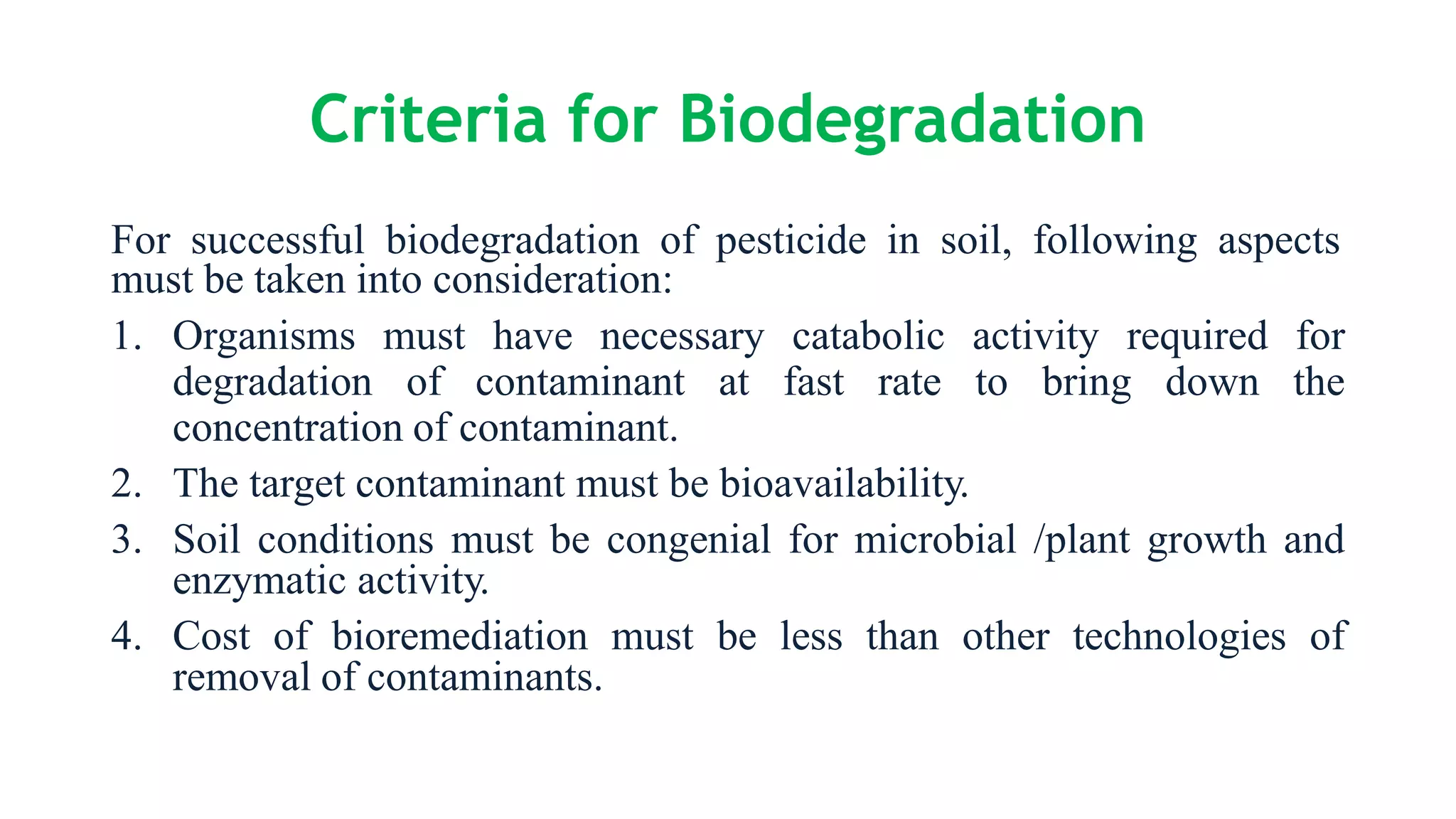 Criteria for Biodegradation

For successful biodegradation of pesticide in soil, following aspects must be taken into consideration:

1. Organisms must have necessary catabolic activity required for degradation of contaminant at fast rate to bring down the concentration of contaminant.
2. The target contaminant must be bioavailability.
3. Soil conditions must be congenial for microbial /plant growth and enzymatic activity.
4. Cost of bioremediation must be less than other technologies of removal of contaminants.